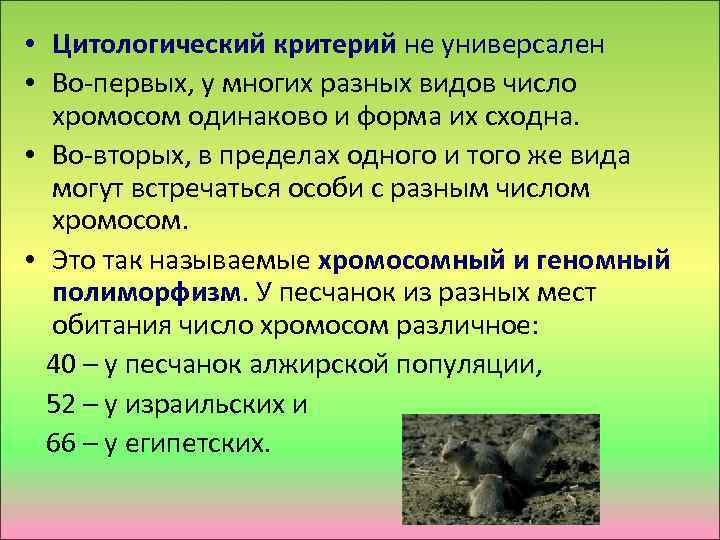 • Цитологический критерий не универсален
• Во-первых, у многих разных видов число хромосом одинаково и форма их сходна.
• Во-вторых, в пределах одного и того же вида могут встречаться особи с разным числом хромосом.
• Это так называемые хромосомный и геномный полиморфизм. У песчанок из разных мест обитания число хромосом различное:

40 – у песчанок алжирской популяции,

52 – у израильских и

66 – у египетских.